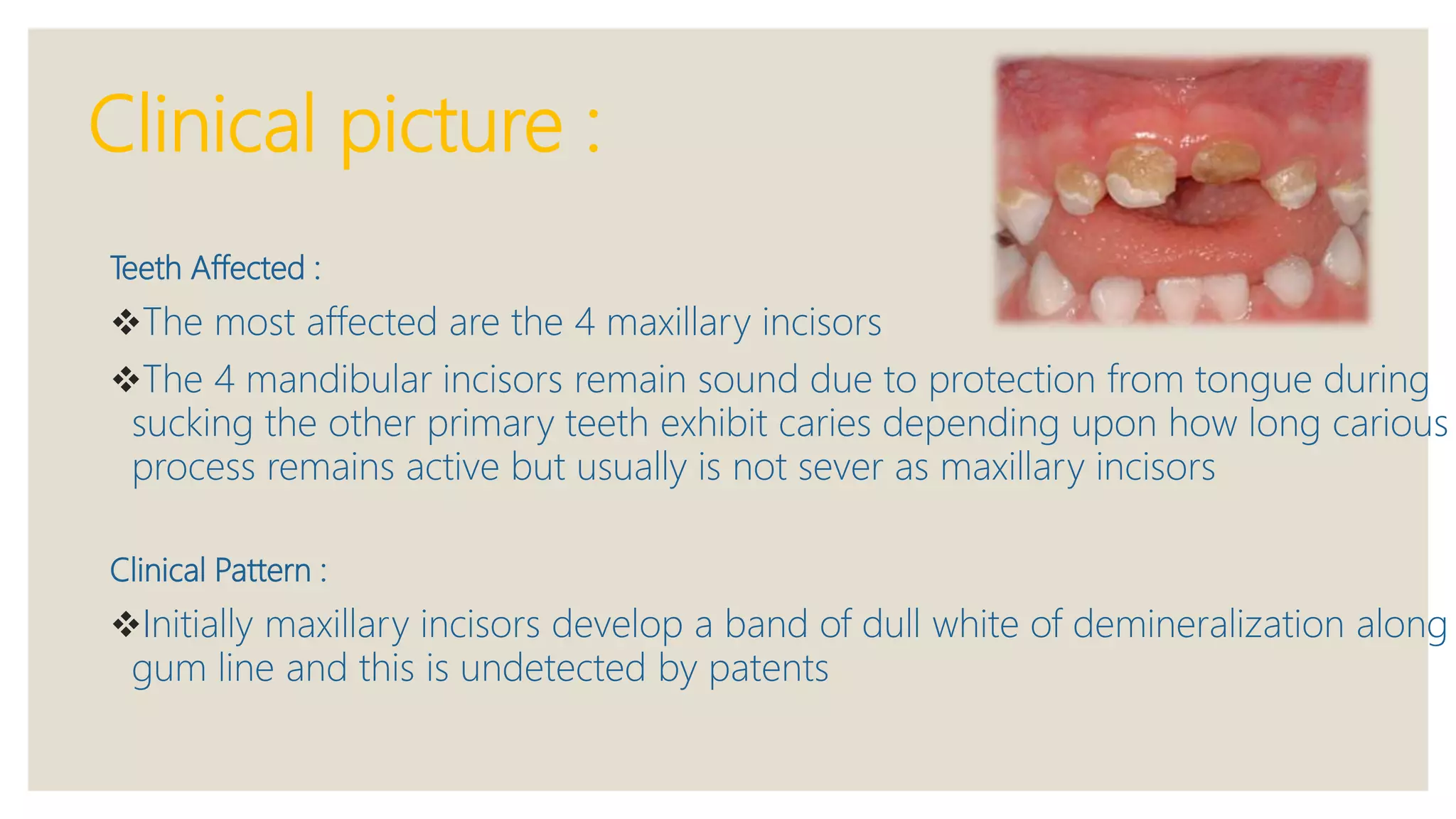 Clinical picture :

Teeth Affected :

❖The most affected are the 4 maxillary incisors

❖The 4 mandibular incisors remain sound due to protection from tongue during sucking the other primary teeth exhibit caries depending upon how long carious process remains active but usually is not sever as maxillary incisors

Clinical Pattern :

❖Initially maxillary incisors develop a band of dull white of demineralization along gum line and this is undetected by patents